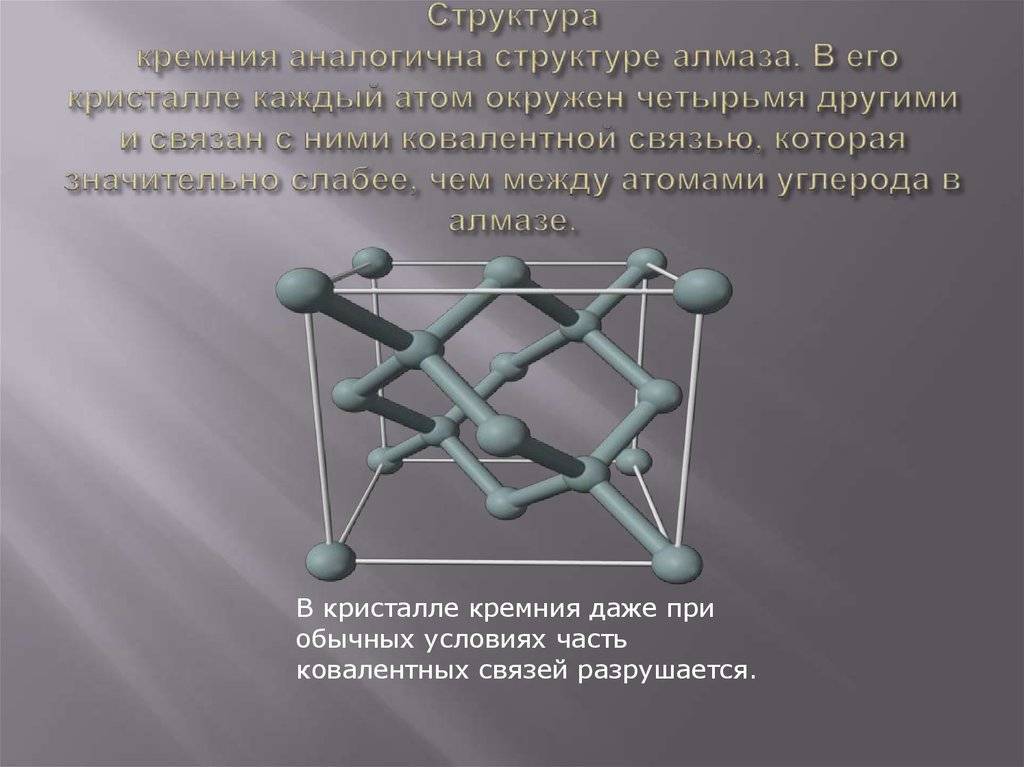 Структура
кремния аналогична структуре алмаза. В его кристалле каждый атом окружен четырьмя другими и связан с ними ковалентной связью, которая значительно слабее, чем между атомами углерода в алмазе.

В кристалле кремния даже при обычных условиях часть ковалентных связей разрушается.